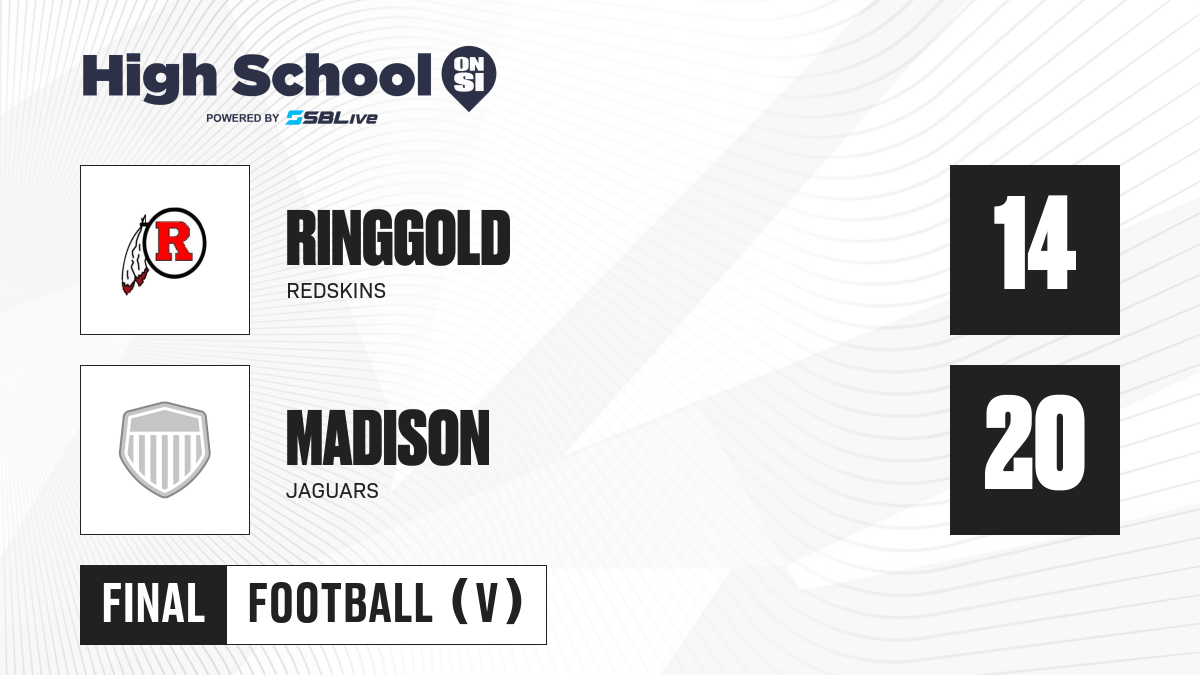 High School ON SI
POWERED BY SBLive

R
RINGGOLD
REDSKINS
14

MADISON
JAGUARS
20

FINAL FOOTBALL (V)